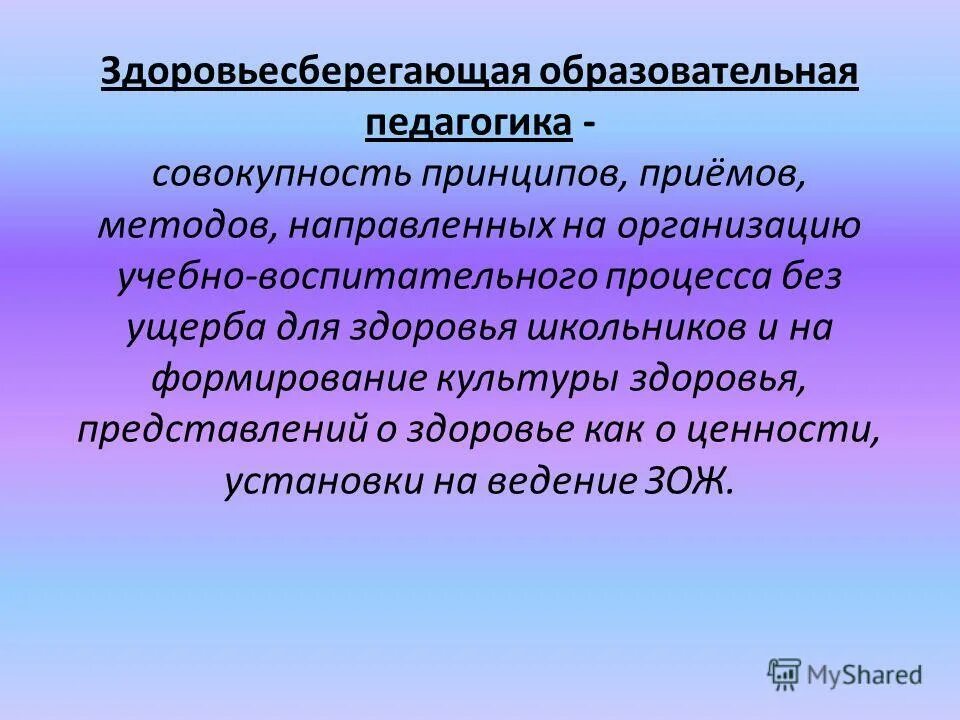 Здоровьесберегающая образовательная педагогика - совокупность принципов, приёмов, методов, направленных на организацию учебно-воспитательного процесса без ущерба для здоровья школьников и на формирование культуры здоровья, представлений о здоровье как о ценности, установки на ведение ЗОЖ.

MyShared